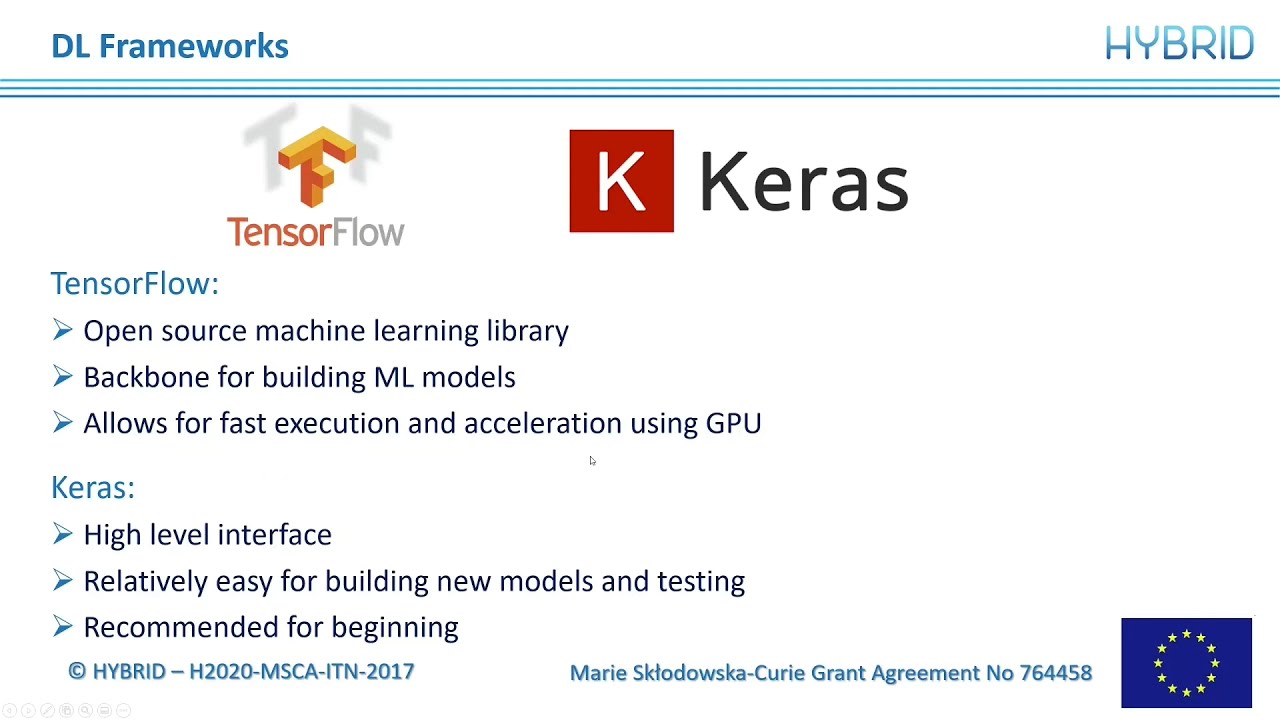 DL Frameworks

HYBRID

TensorFlow

K Keras

TensorFlow:

➢ Open source machine learning library

➢ Backbone for building ML models

➢ Allows for fast execution and acceleration using GPU

Keras:

➢ High level interface

➢ Relatively easy for building new models and testing

➢ Recommended for beginning

© HYBRID – H2020-MSCA-ITN-2017

Marie Skłodowska-Curie Grant Agreement No 764458